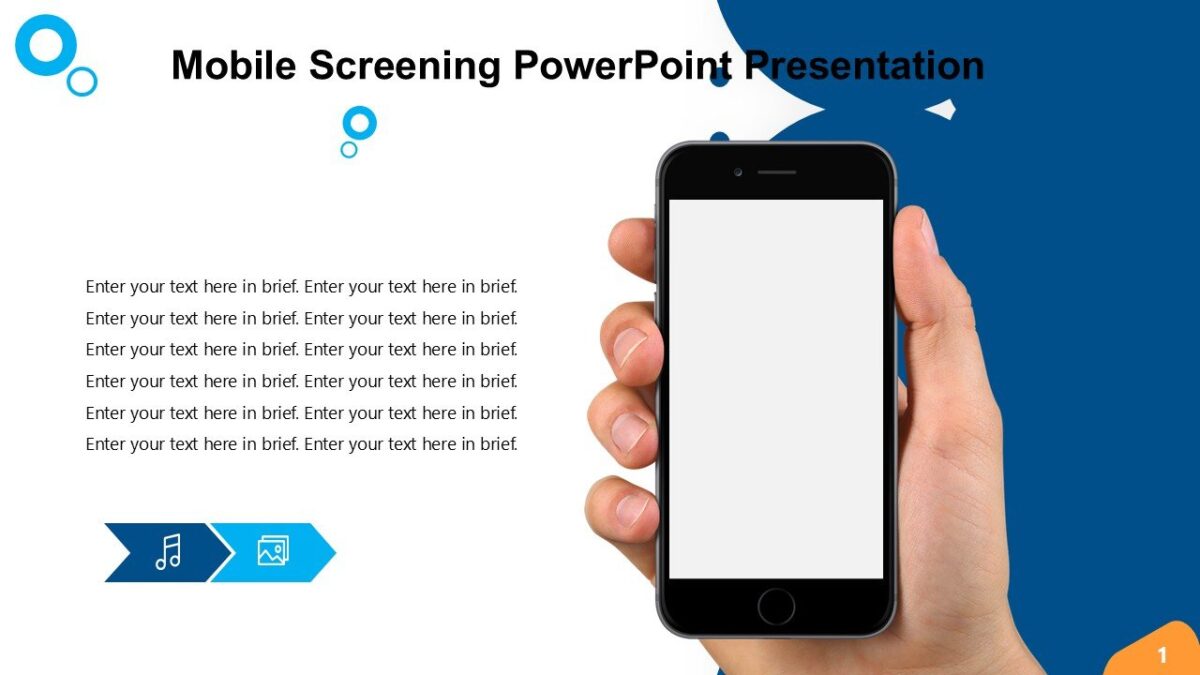 Mobile Screening PowerPoint Presentation

Enter your text here in brief. Enter your text here in brief. Enter your text here in brief. Enter your text here in brief. Enter your text here in brief. Enter your text here in brief. Enter your text here in brief. Enter your text here in brief. Enter your text here in brief. Enter your text here in brief. Enter your text here in brief. Enter your text here in brief.

1